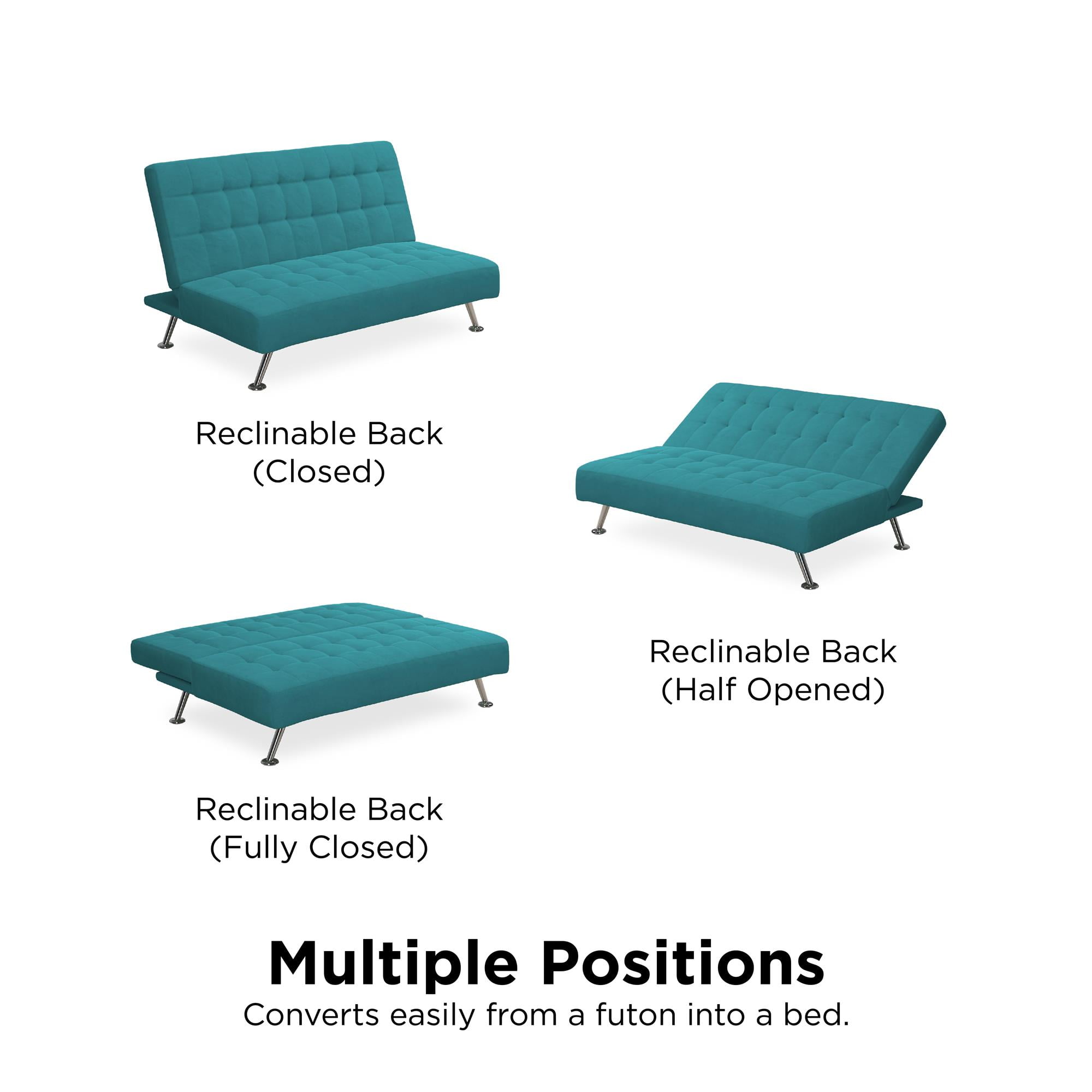 Reclinable Back
(Closed)

Reclinable Back
(Half Opened)

Reclinable Back
(Fully Closed)

Multiple Positions
Converts easily from a futon into a bed.